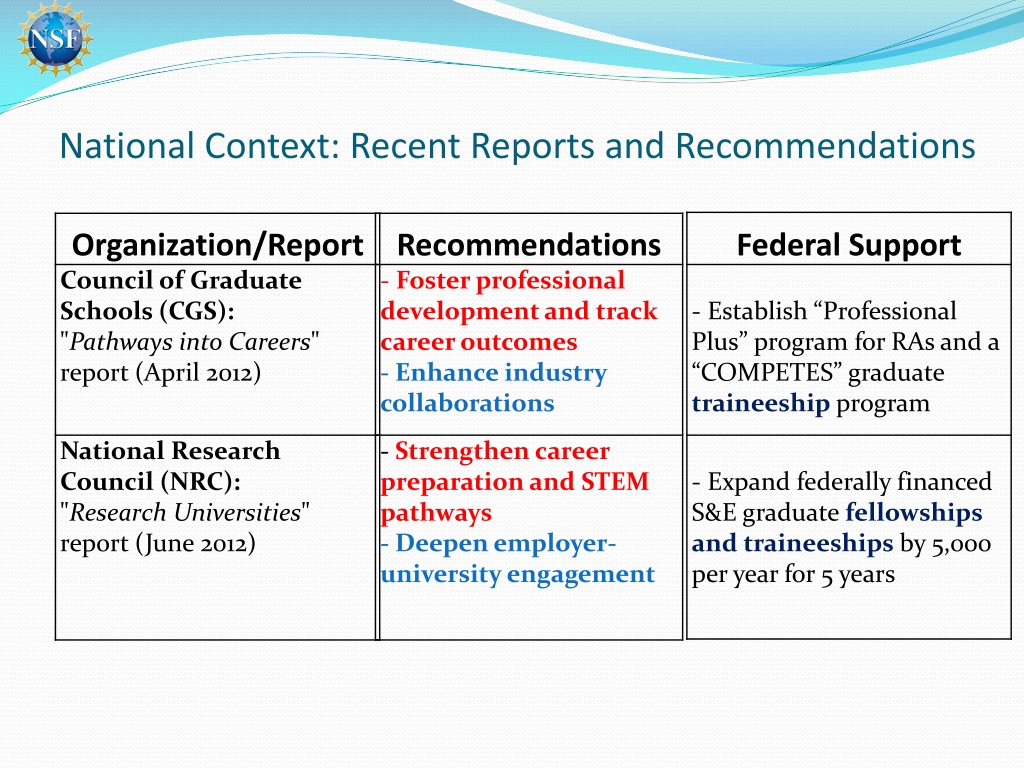 NSF

National Context: Recent Reports and Recommendations

| Organization/Report | Recommendations | Federal Support |
|---|---|---|
| Council of Graduate Schools (CGS): "Pathways into Careers" report (April 2012) | - Foster professional development and track career outcomes - Enhance industry collaborations | - Establish “Professional Plus” program for RAs and a “COMPETES” graduate traineeship program |
| National Research Council (NRC): "Research Universities" report (June 2012) | - Strengthen career preparation and STEM pathways - Deepen employer-university engagement | - Expand federally financed S&E graduate fellowships and traineeships by 5,000 per year for 5 years |